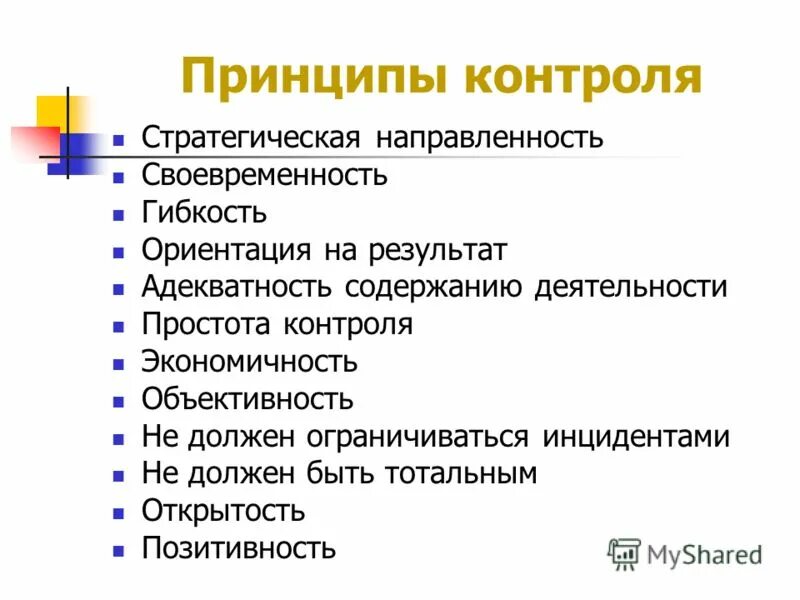 Принципы контроля

- Стратегическая направленность
- Своевременность
- Гибкость
- Ориентация на результат
- Адекватность содержанию деятельности
- Простота контроля
- Экономичность
- Объективность
- Не должен ограничиваться инцидентами
- Не должен быть тотальным
- Открытость
- Позитивность

MyShared